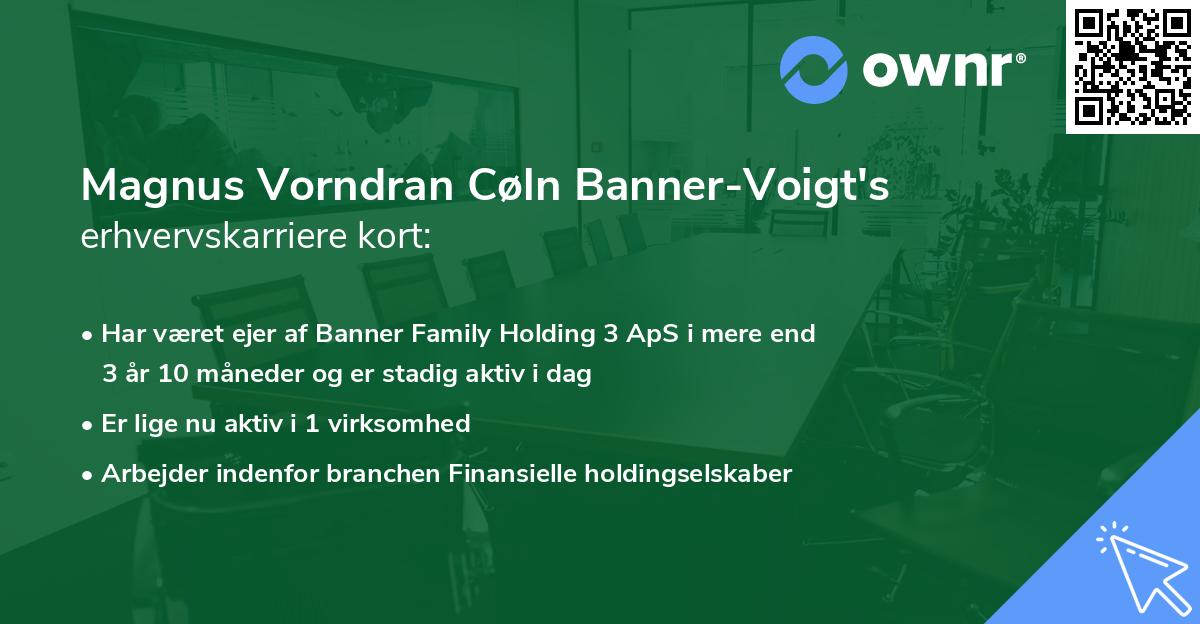 ownr®

Magnus Vorndran Cøln Banner-Voigt's erhvervskarriere kort:

• Har været ejer af Banner Family Holding 3 ApS i mere end 3 år 10 måneder og er stadig aktiv i dag

• Er lige nu aktiv i 1 virksomhed

• Arbejder indenfor branchen Finansielle holdingselskaber